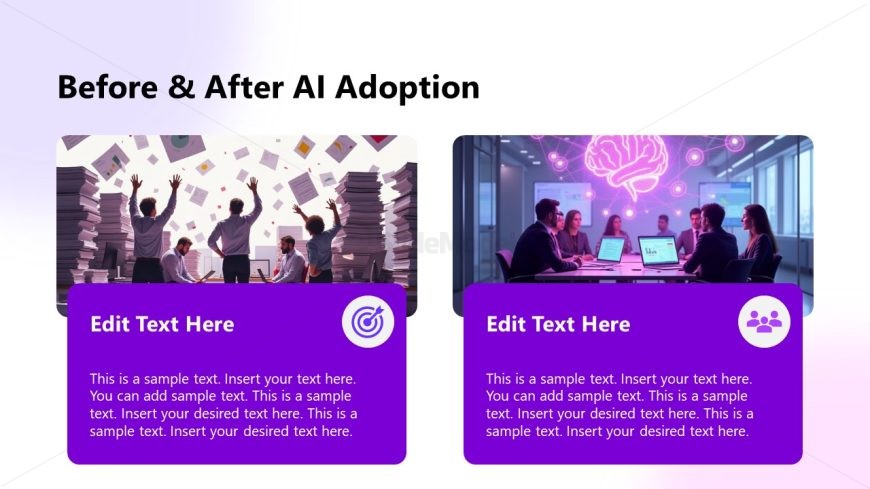 Before & After AI Adoption

Edit Text Here

This is a sample text. Insert your text here. You can add sample text. This is a sample text. Insert your desired text here. This is a sample text. Insert your desired text here.

Edit Text Here

This is a sample text. Insert your text here. You can add sample text. This is a sample text. Insert your desired text here. This is a sample text. Insert your desired text here.